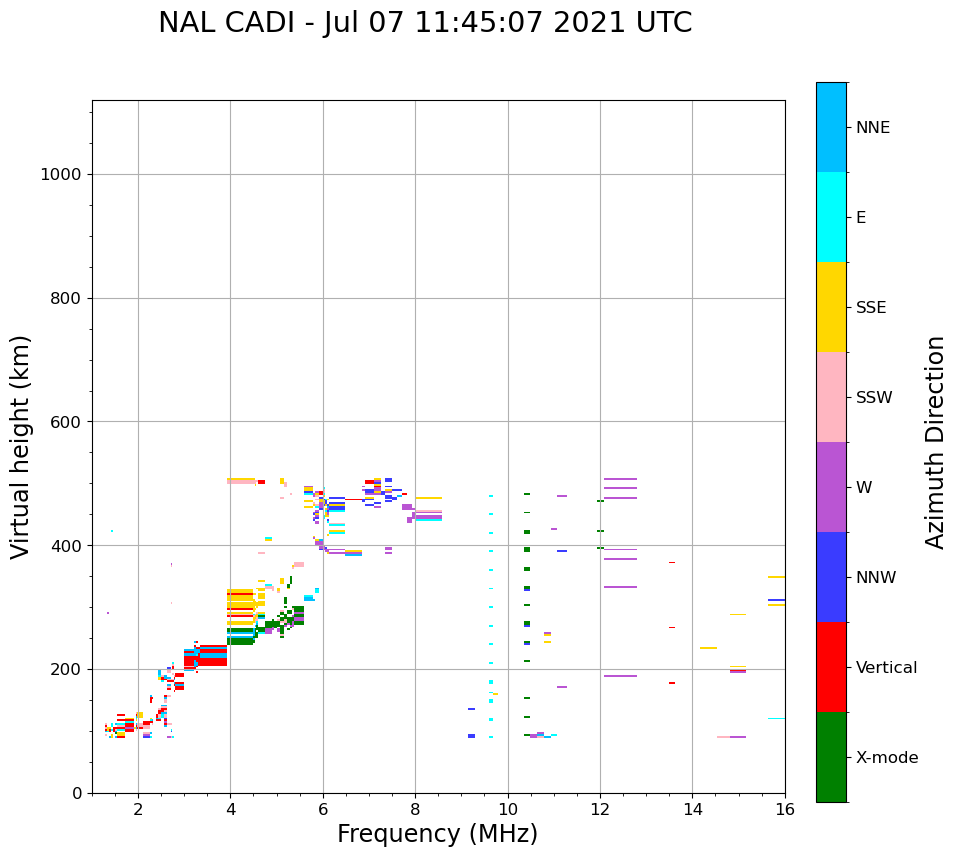 NAL CADI - Jul 07 11:45:07 2021 UTC

Virtual height (km)

1000
800
600
400
200
0

2
4
6
8
10
12
14
16

Frequency (MHz)

NNE
E
SSE
SSW
W
NNW
Vertical
X-mode

Azimuth Direction